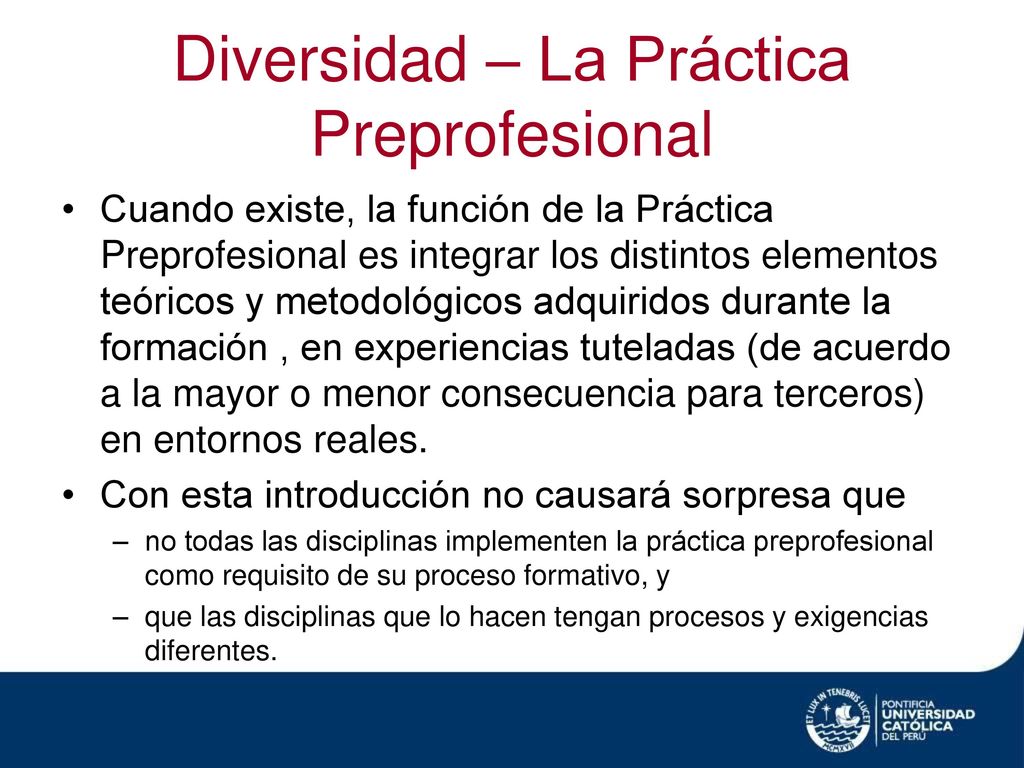 Diversidad – La Práctica Preprofesional

• Cuando existe, la función de la Práctica Preprofesional es integrar los distintos elementos teóricos y metodológicos adquiridos durante la formación , en experiencias tuteladas (de acuerdo a la mayor o menor consecuencia para terceros) en entornos reales.
• Con esta introducción no causará sorpresa que
– no todas las disciplinas implementen la práctica preprofesional como requisito de su proceso formativo, y
– que las disciplinas que lo hacen tengan procesos y exigencias diferentes.

ET LUX IN TENEBRIS LUCET MCMXVII
PONTIFICIA UNIVERSIDAD CATÓLICA DEL PERÚ